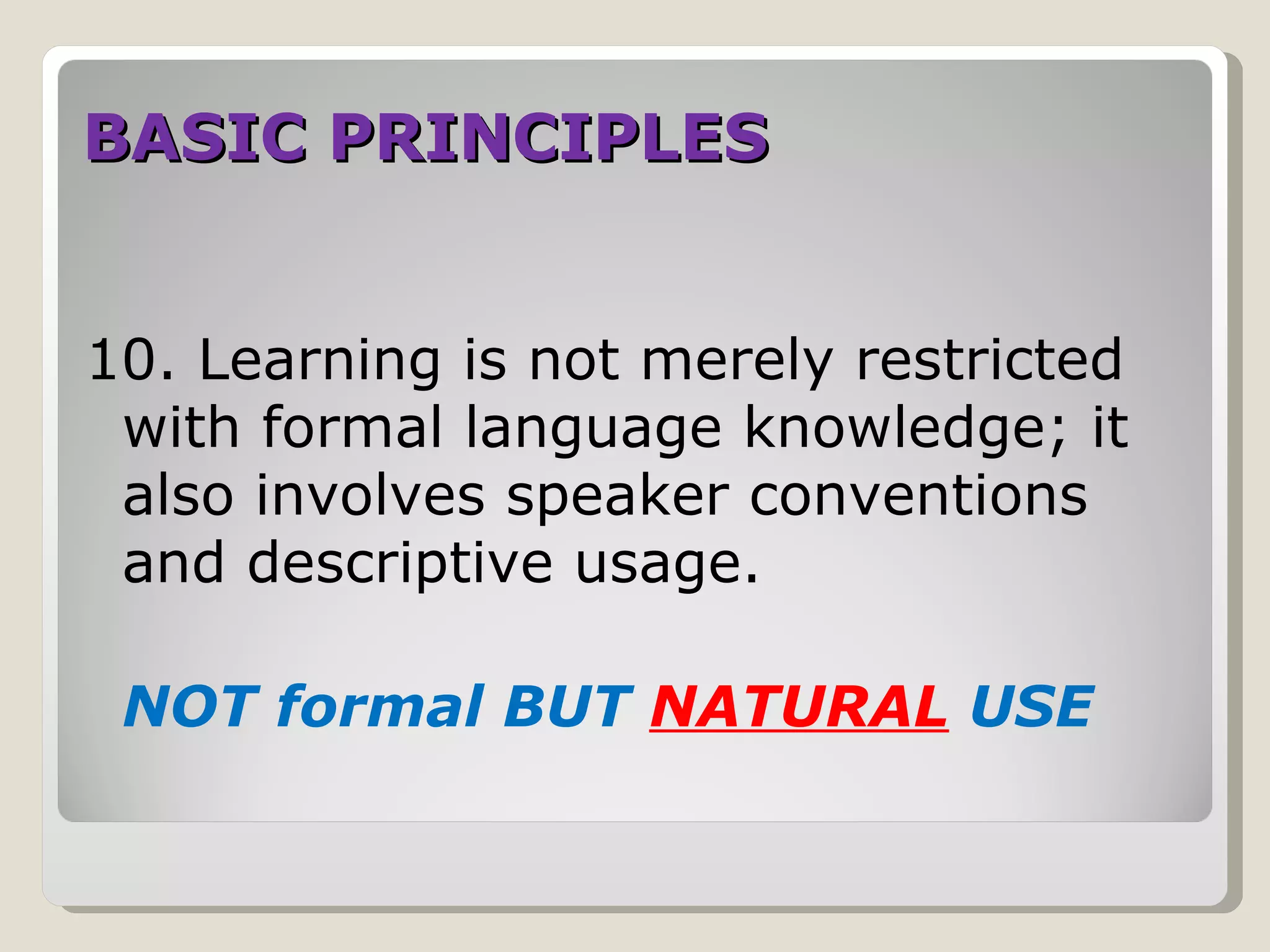 BASIC PRINCIPLES

10. Learning is not merely restricted with formal language knowledge; it also involves speaker conventions and descriptive usage.

NOT formal BUT NATURAL USE